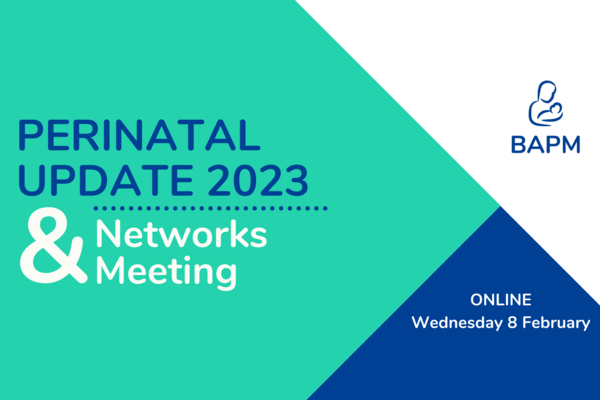 PERINATAL UPDATE 2023

& Networks Meeting

BAPM

ONLINE
Wednesday 8 February